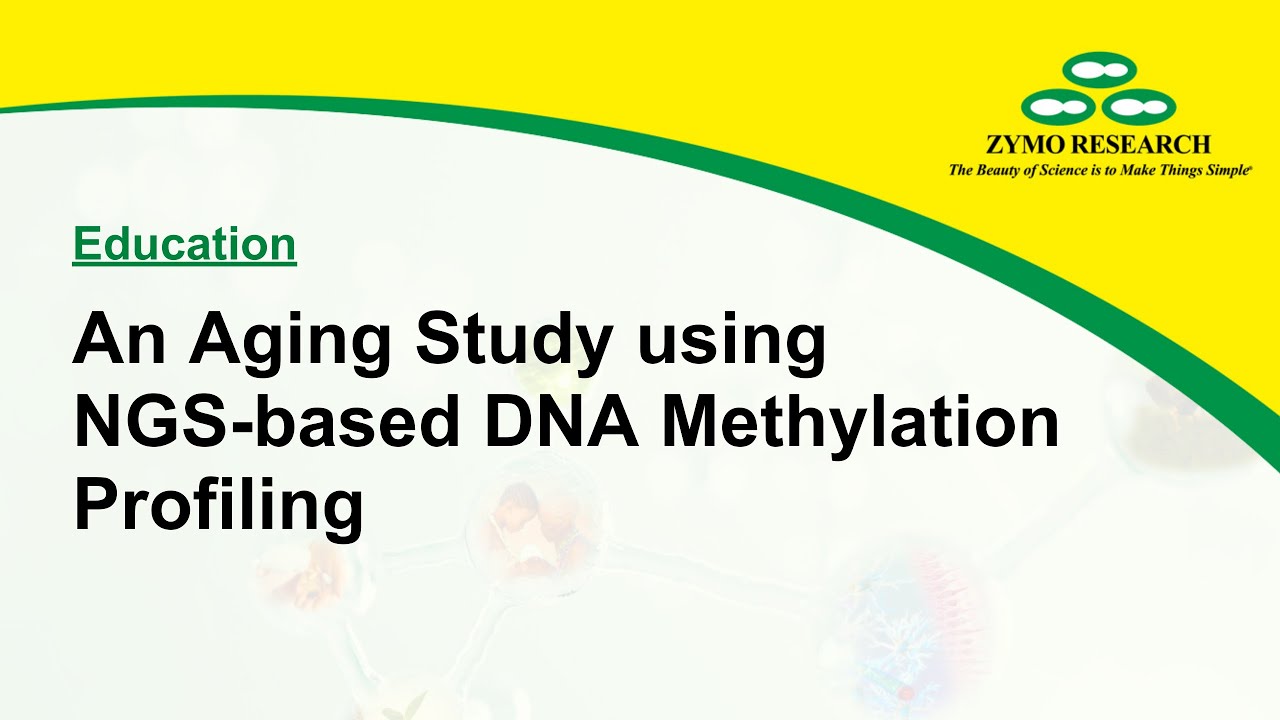 ZYMO RESEARCH
The Beauty of Science is to Make Things Simple®

Education

An Aging Study using NGS-based DNA Methylation Profiling